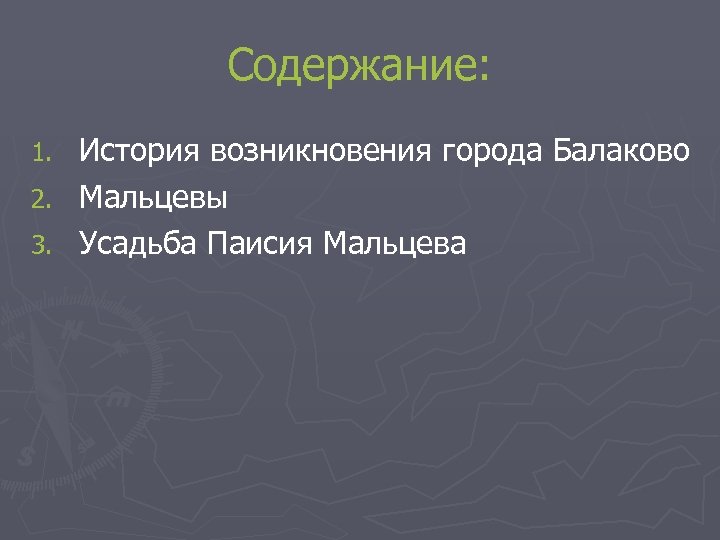 Содержание:

1. История возникновения города Балаково
2. Мальцевы
3. Усадьба Паисия Мальцева